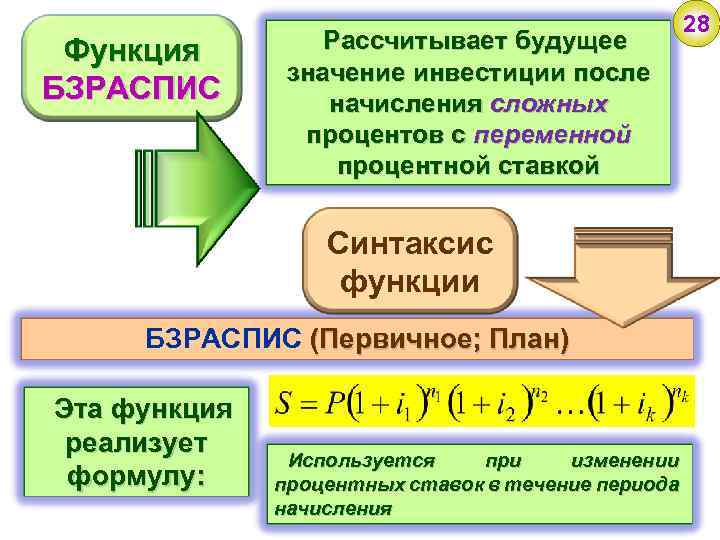 Функция БЗРАСПИС

Рассчитывает будущее значение инвестиции после начисления сложных процентов с переменной процентной ставкой

28

Синтаксис функции

БЗРАСПИС (Первичное; План)

Эта функция реализует формулу:

$S = P(1+i_1)^{n_1}(1+i_2)^{n_2}\ldots(1+i_k)^{n_k}$

Используется при изменении процентных ставок в течение периода начисления